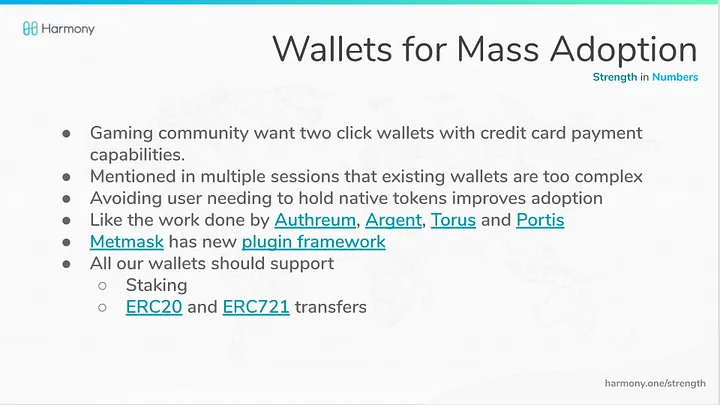 Harmony

Wallets for Mass Adoption

Strength in Numbers

- Gaming community want two click wallets with credit card payment capabilities.
- Mentioned in multiple sessions that existing wallets are too complex
- Avoiding user needing to hold native tokens improves adoption
- Like the work done by Authreum, Argent, Torus and Portis
- Metmask has new plugin framework
- All our wallets should support
  - Staking
  - ERC20 and ERC721 transfers

harmony.one/strength